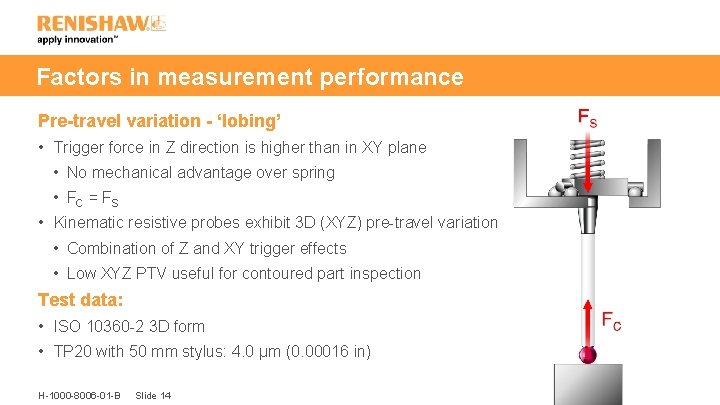 RENISHAW
apply innovation™

Factors in measurement performance

Pre-travel variation - 'lobing'

• Trigger force in Z direction is higher than in XY plane
  • No mechanical advantage over spring
  • $F_C = F_S$
• Kinematic resistive probes exhibit 3D (XYZ) pre-travel variation
  • Combination of Z and XY trigger effects
  • Low XYZ PTV useful for contoured part inspection

Test data:

• ISO 10360-2 3D form
• TP20 with 50 mm stylus: 4.0 µm (0.00016 in)

$F_S$

$F_C$

H-1000-8006-01-B Slide 14